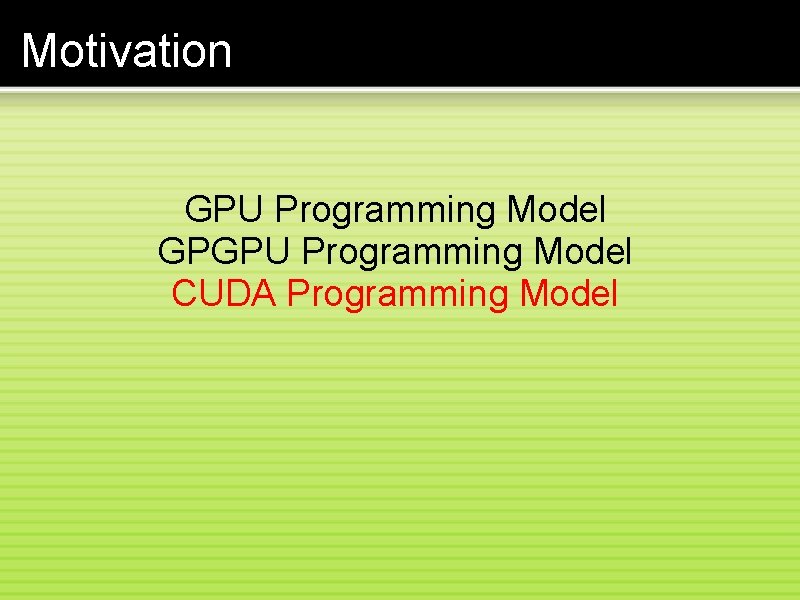 Motivation

GPU Programming Model
GPGPU Programming Model
CUDA Programming Model